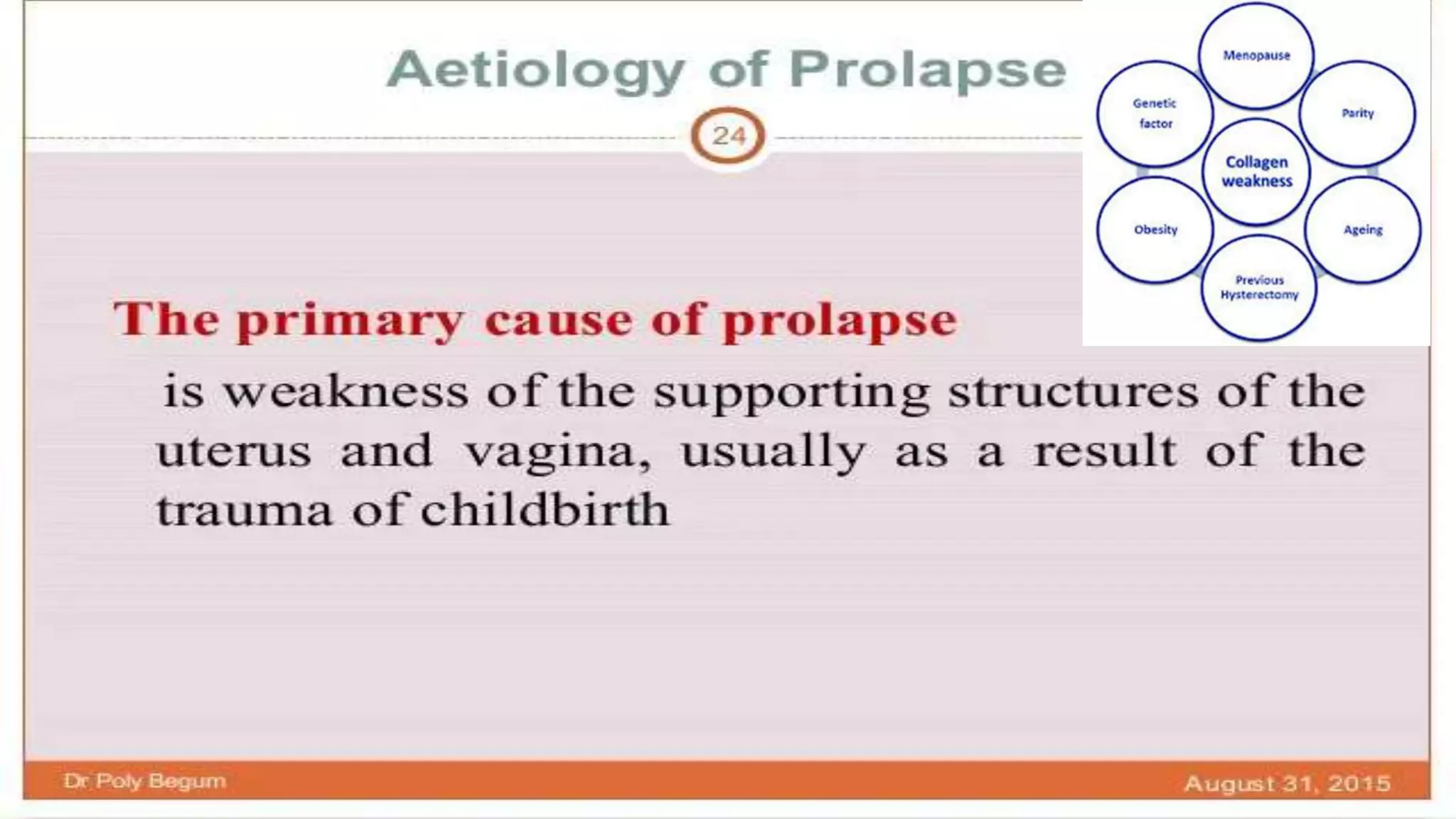 Aetiology of Prolapse

24

Menopause

Genetic factor

Parity

Collagen weakness

Obesity

Ageing

Previous Hysterectomy

The primary cause of prolapse

is weakness of the supporting structures of the uterus and vagina, usually as a result of the trauma of childbirth

Dr Poly Begum

August 31, 2015